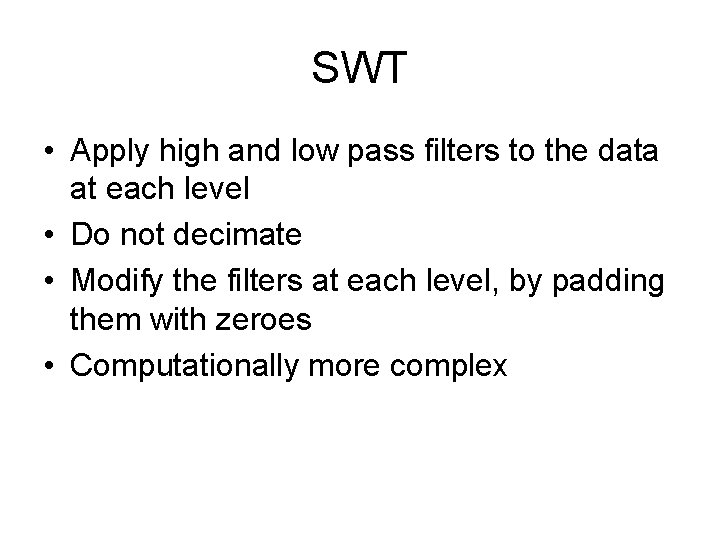 SWT

• Apply high and low pass filters to the data at each level
• Do not decimate
• Modify the filters at each level, by padding them with zeroes
• Computationally more complex